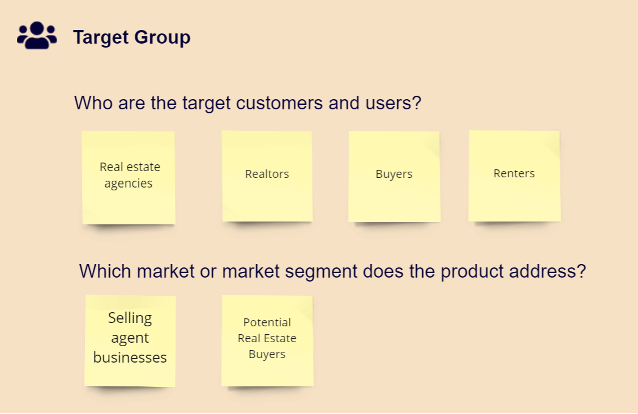 Target Group

Who are the target customers and users?

Real estate agencies

Realtors

Buyers

Renters

Which market or market segment does the product address?

Selling agent businesses

Potential Real Estate Buyers